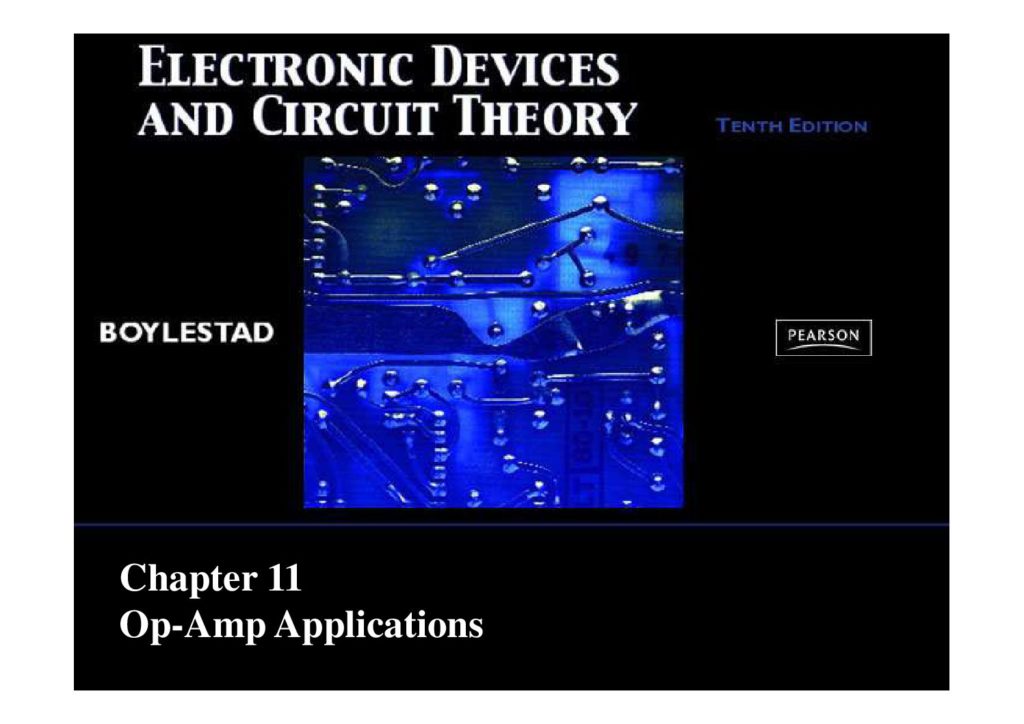 ELECTRONIC DEVICES AND CIRCUIT THEORY

TENTH EDITION

BOYLESTAD

PEARSON

Chapter 11
Op-Amp Applications